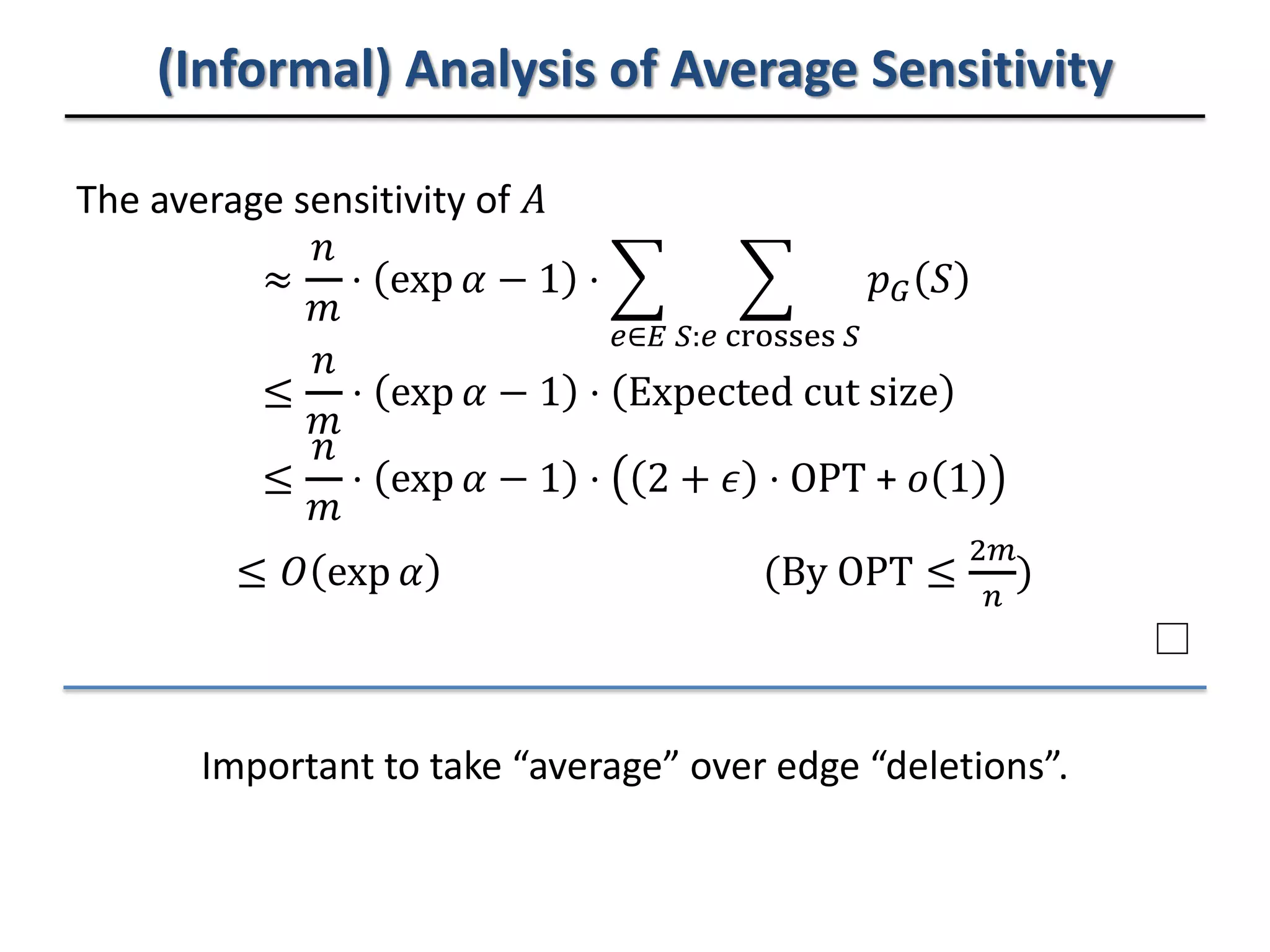 (Informal) Analysis of Average Sensitivity

The average sensitivity of $A$

$\approx \frac{n}{m} \cdot (\exp \alpha - 1) \cdot \sum_{e \in E} \sum_{S: e \text{ crosses } S} p_G(S)$

$\leq \frac{n}{m} \cdot (\exp \alpha - 1) \cdot (\text{Expected cut size})$

$\leq \frac{n}{m} \cdot (\exp \alpha - 1) \cdot \left((2 + \epsilon) \cdot \text{OPT} + o(1)\right)$

$\leq O(\exp \alpha)$ (By $\text{OPT} \leq \frac{2m}{n}$)

$\square$

Important to take “average” over edge “deletions”.